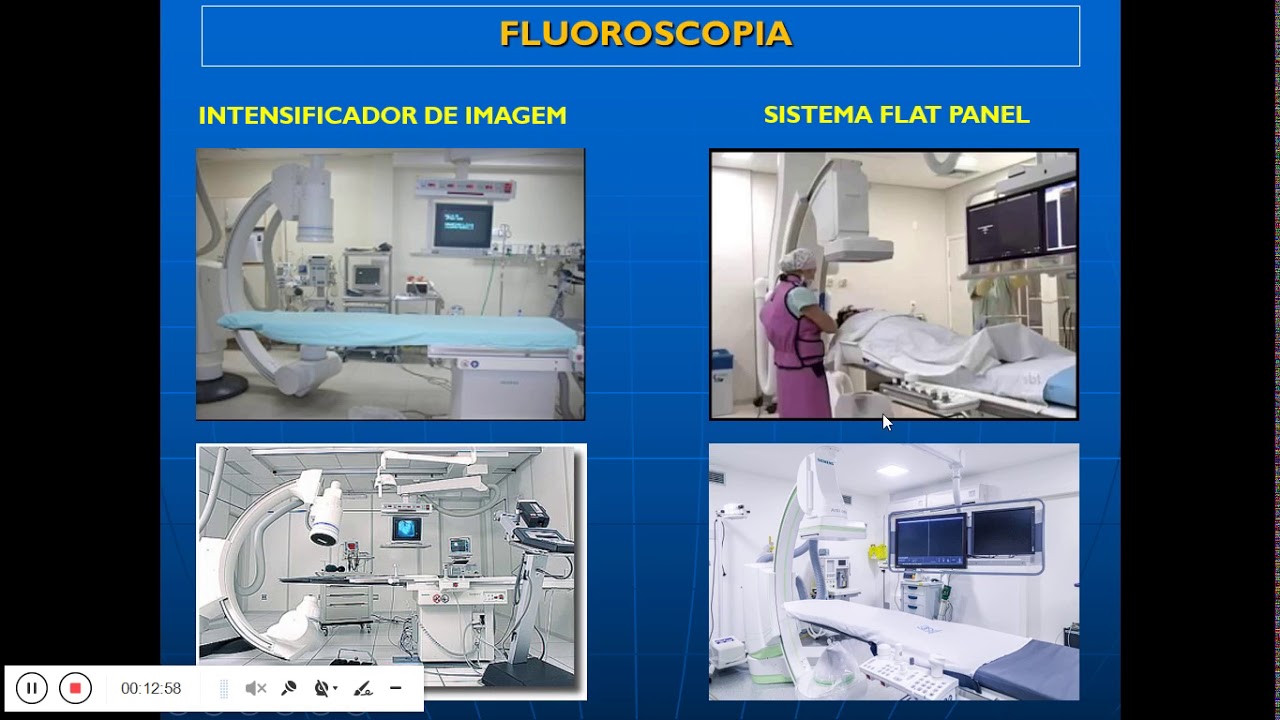 FLUOROSCOPIA

INTENSIFICADOR DE IMAGEM

SISTEMA FLAT PANEL

00:12:58